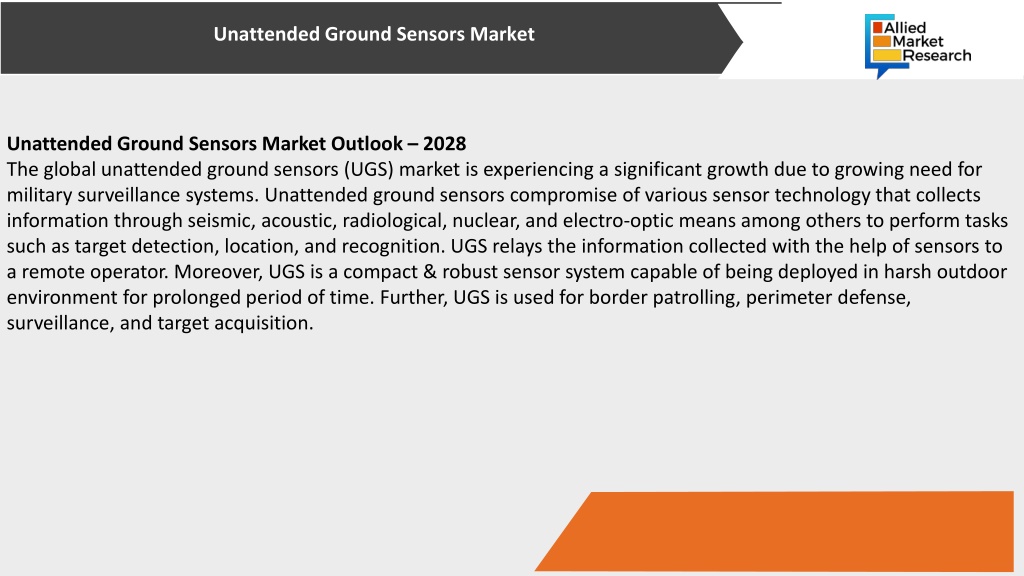 Unattended Ground Sensors Market

Allied Market Research

Unattended Ground Sensors Market Outlook – 2028
The global unattended ground sensors (UGS) market is experiencing a significant growth due to growing need for military surveillance systems. Unattended ground sensors compromise of various sensor technology that collects information through seismic, acoustic, radiological, nuclear, and electro-optic means among others to perform tasks such as target detection, location, and recognition. UGS relays the information collected with the help of sensors to a remote operator. Moreover, UGS is a compact & robust sensor system capable of being deployed in harsh outdoor environment for prolonged period of time. Further, UGS is used for border patrolling, perimeter defense, surveillance, and target acquisition.